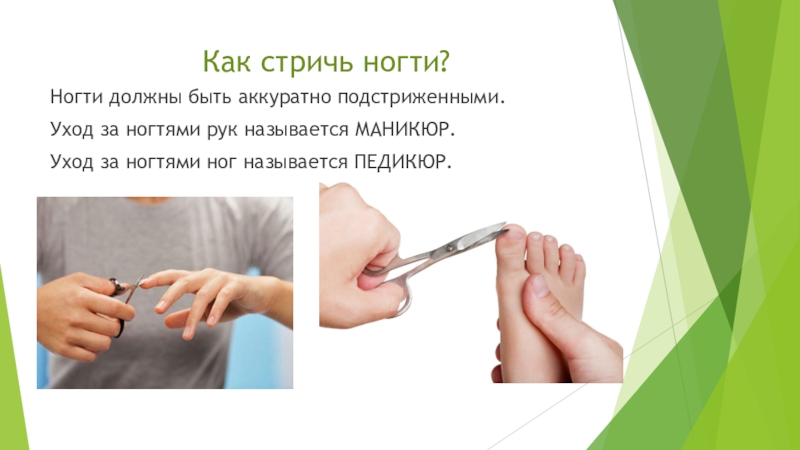 Как стричь ногти?

Ногти должны быть аккуратно подстриженными.

Уход за ногтями рук называется МАНИКЮР.

Уход за ногтями ног называется ПЕДИКЮР.